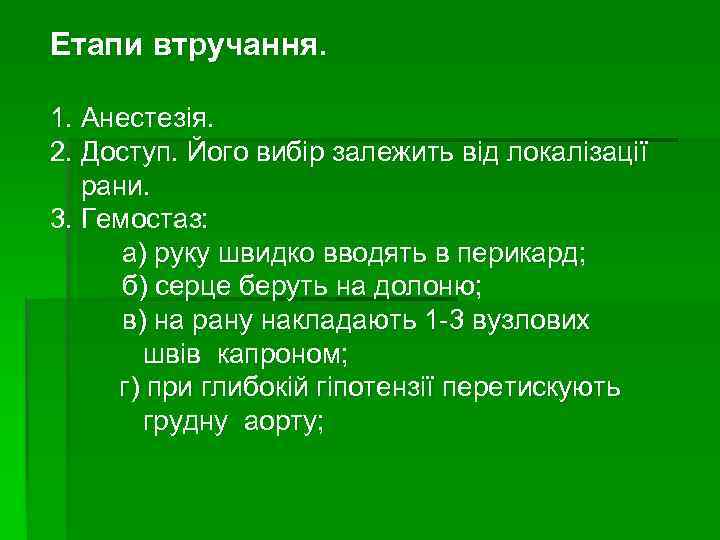 Етапи втручання.

1. Анестезія.
2. Доступ. Його вибір залежить від локалізації рани.
3. Гемостаз:
а) руку швидко вводять в перикард;
б) серце беруть на долоню;
в) на рану накладають 1-3 вузлових швів капроном;
г) при глибокій гіпотензії перетискують грудну аорту;